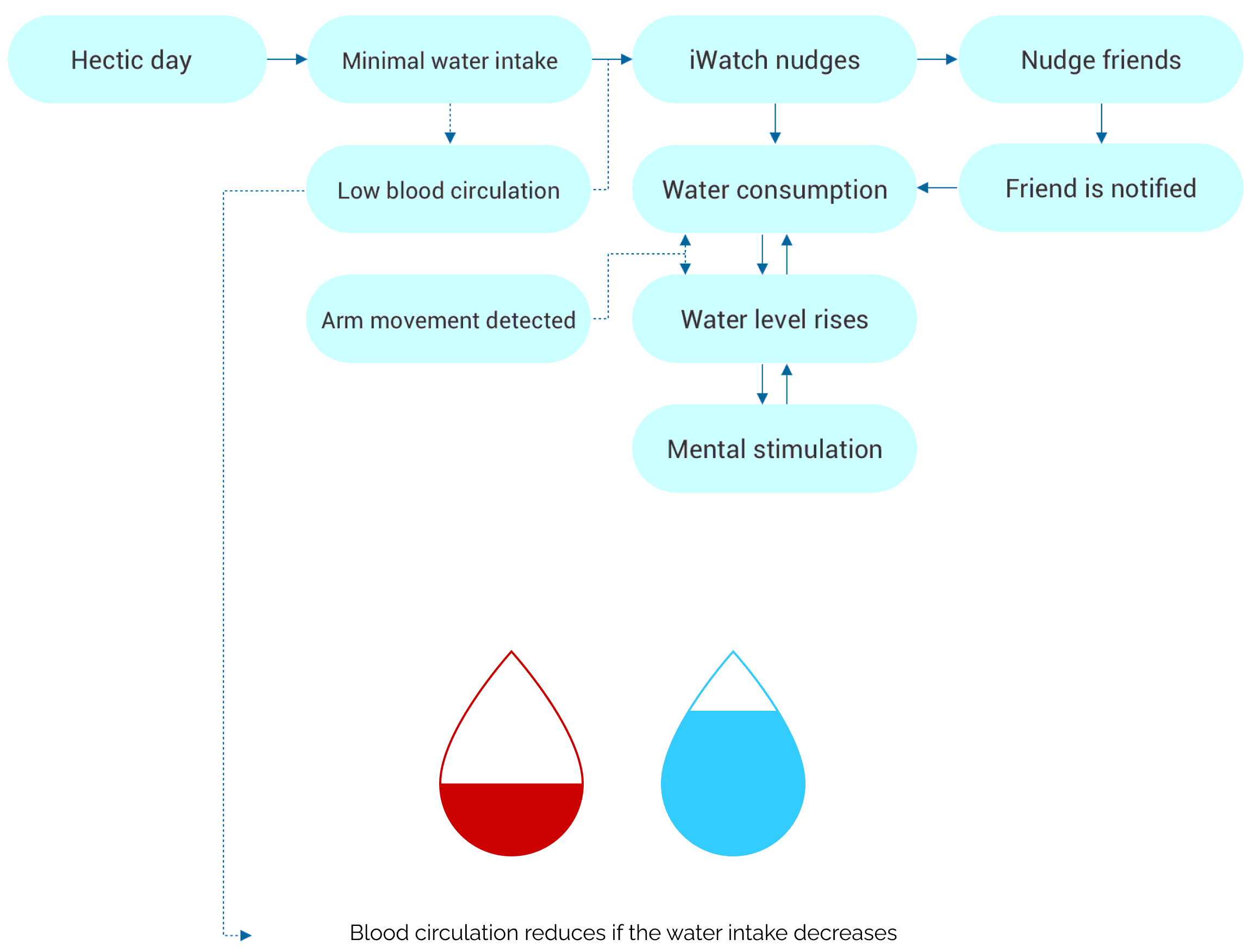 Hectic day

Minimal water intake

iWatch nudges

Nudge friends

Low blood circulation

Water consumption

Friend is notified

Arm movement detected

Water level rises

Mental stimulation

Blood circulation reduces if the water intake decreases